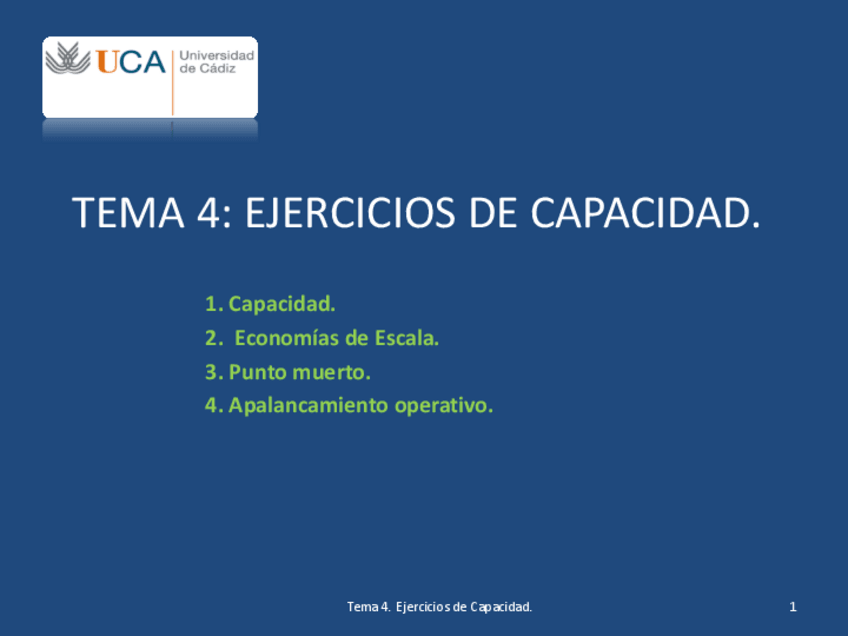 UCA Universidad de Cádiz

TEMA 4: EJERCICIOS DE CAPACIDAD.

1. Capacidad.
2. Economías de Escala.
3. Punto muerto.
4. Apalancamiento operativo.

Tema 4. Ejercicios de Capacidad.

1